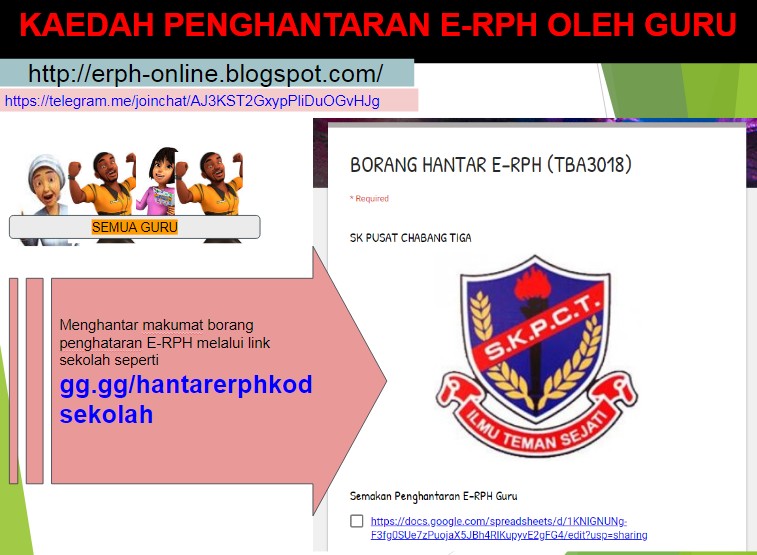 KAEDAH PENGHANTARAN E-RPH OLEH GURU

http://erph-online.blogspot.com/

https://telegram.me/joinchat/AJ3KST2GxypPliDuOGvHJg

SEMUA GURU

Menghantar makumat borang penghataran E-RPH melalui link sekolah seperti

gg.gg/hantarerphkod sekolah

BORANG HANTAR E-RPH (TBA3018)

* Required

SK PUSAT CHABANG TIGA

S.K.P.C.T.

ILMU TEMAN SEJATI

Semakan Penghantaran E-RPH Guru

https://docs.google.com/spreadsheets/d/1KNIGNUNg-F3fg0SUe7zPuojaX5JBh4RIKupyvE2gFG4/edit?usp=sharing